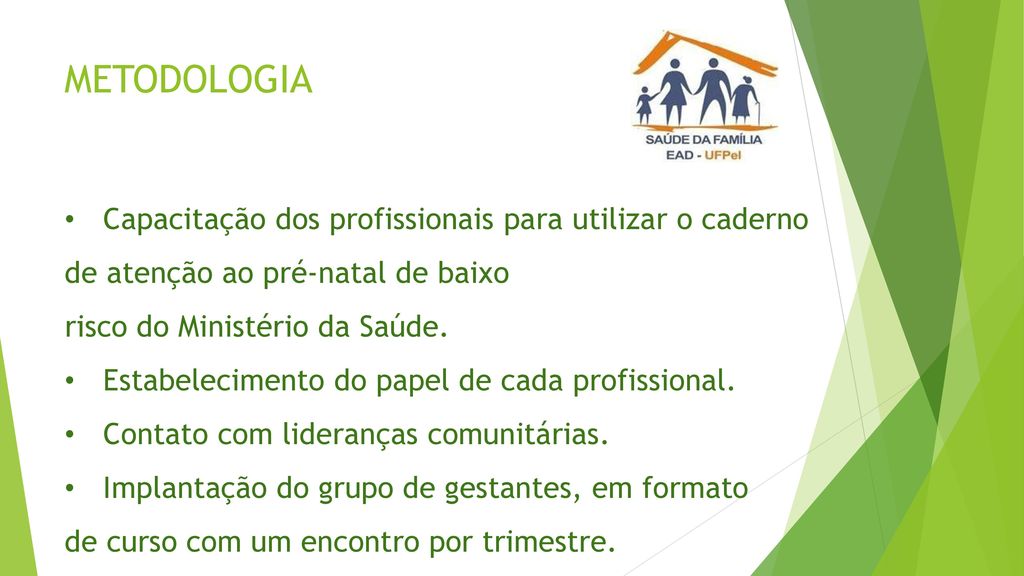 METODOLOGIA

SAÚDE DA FAMÍLIA
EAD - UFPel

• Capacitação dos profissionais para utilizar o caderno de atenção ao pré-natal de baixo risco do Ministério da Saúde.
• Estabelecimento do papel de cada profissional.
• Contato com lideranças comunitárias.
• Implantação do grupo de gestantes, em formato de curso com um encontro por trimestre.